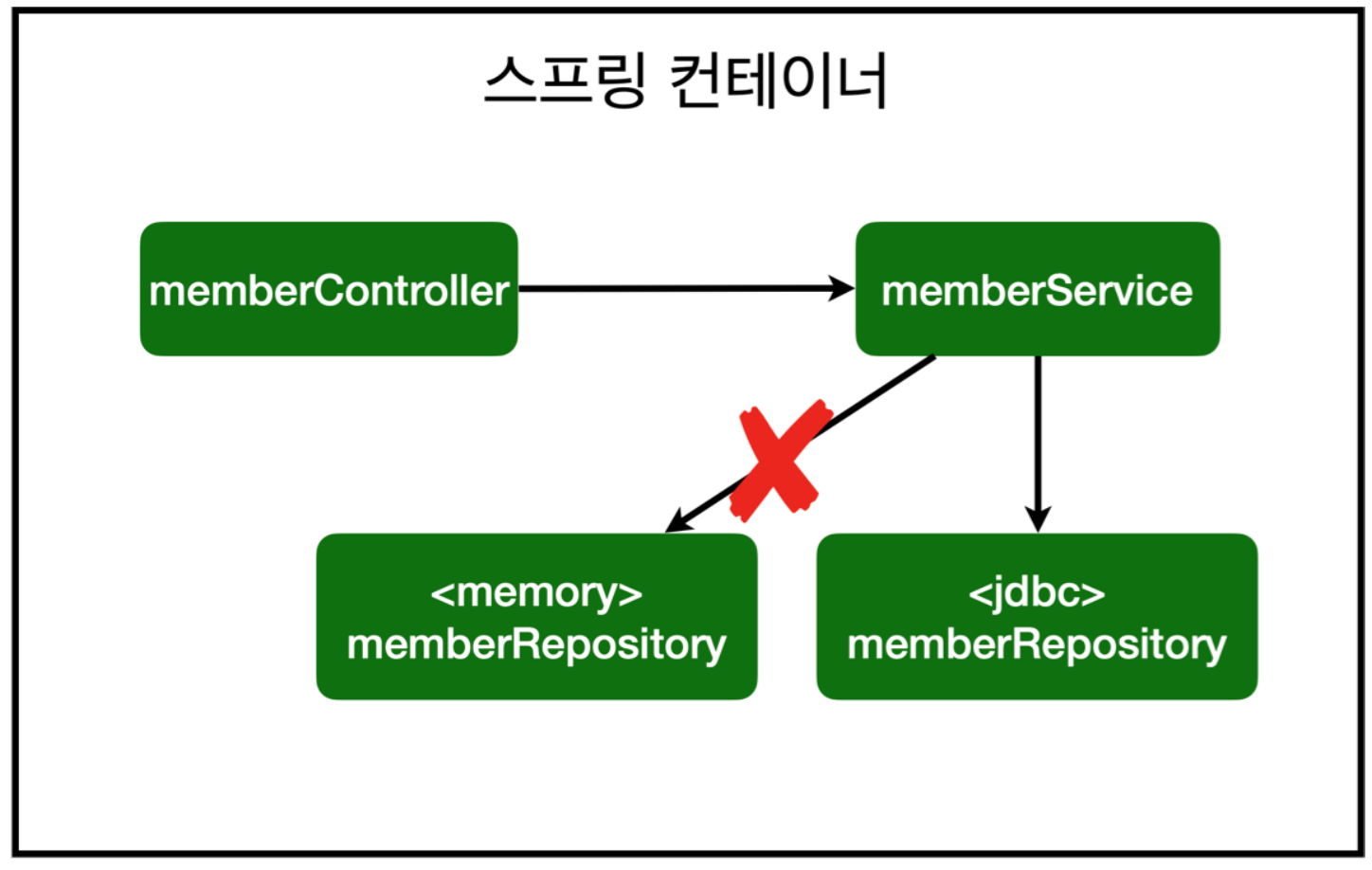 스프링 컨테이너

memberController

memberService

<memory>
memberRepository

<jdbc>
memberRepository